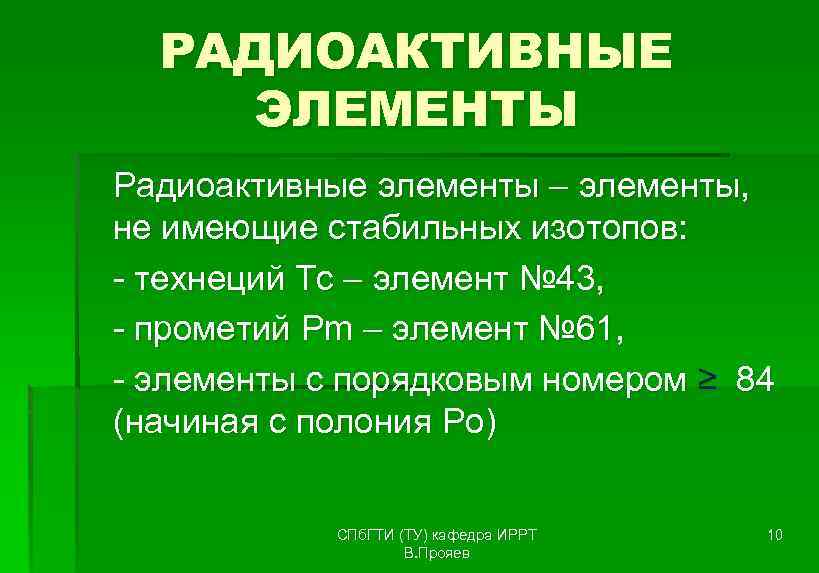 РАДИОАКТИВНЫЕ ЭЛЕМЕНТЫ

Радиоактивные элементы – элементы, не имеющие стабильных изотопов:

- технеций Tc – элемент №43,

- прометий Pm – элемент №61,

- элементы с порядковым номером $\geq$ 84 (начиная с полония Po)

СПбГТИ (ТУ) кафедра ИРРТ
В.Прояев

10